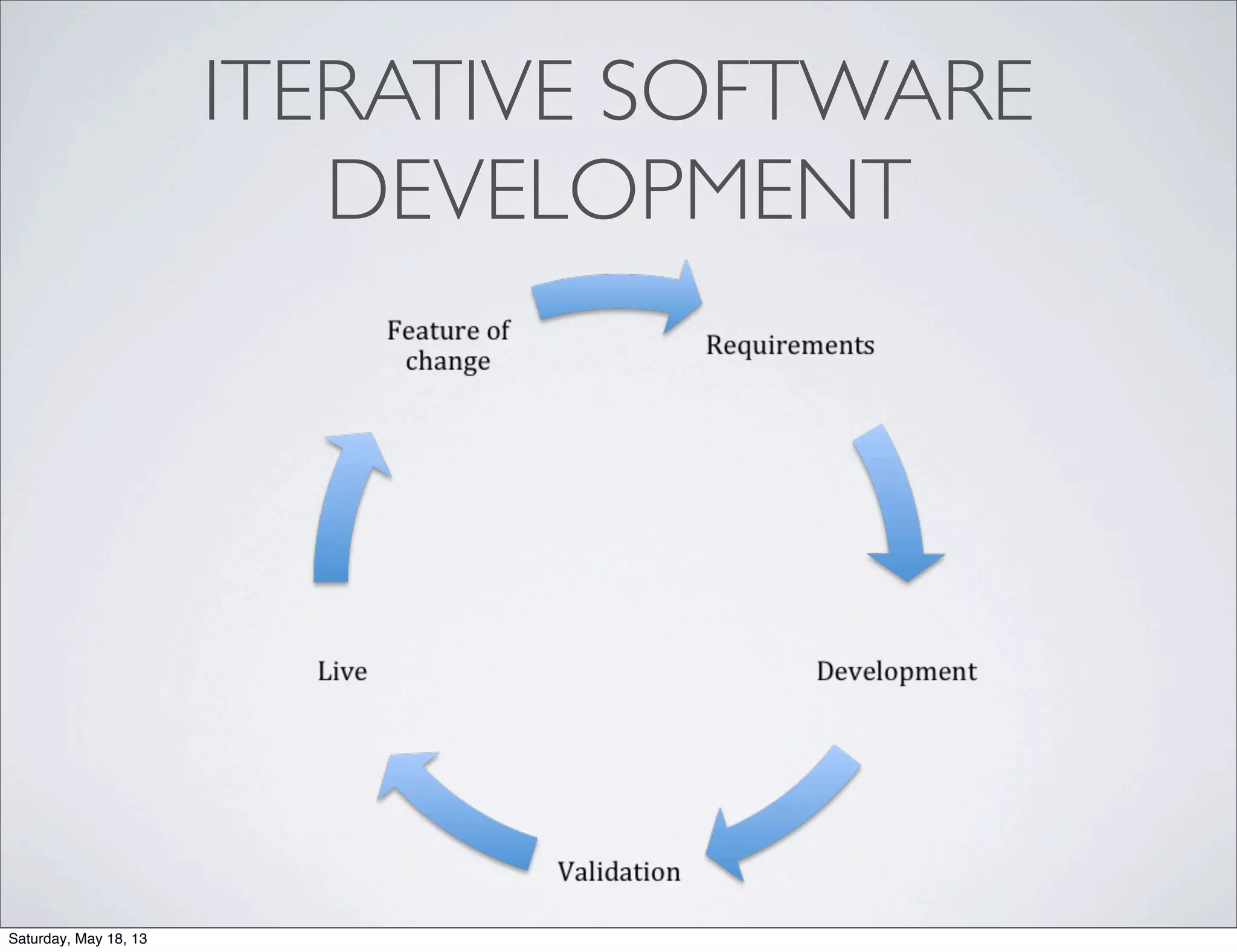 ITERATIVE SOFTWARE DEVELOPMENT

Feature of change

Requirements

Development

Validation

Live

Saturday, May 18, 13